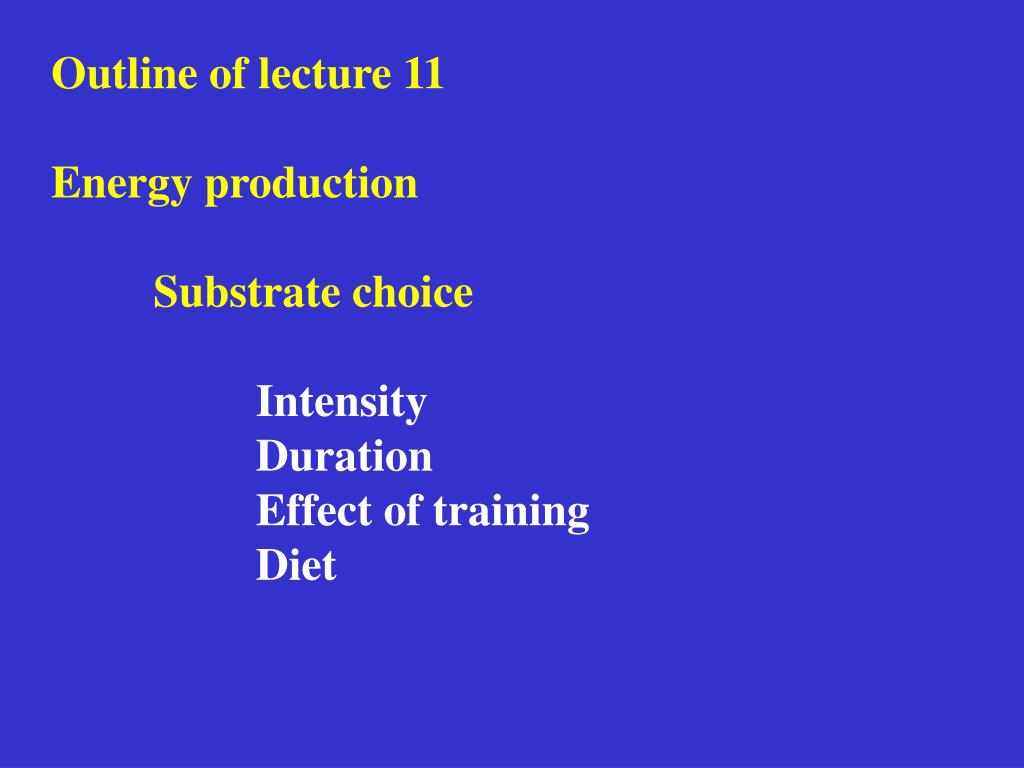 Outline of lecture 11

Energy production

Substrate choice

Intensity
Duration
Effect of training
Diet